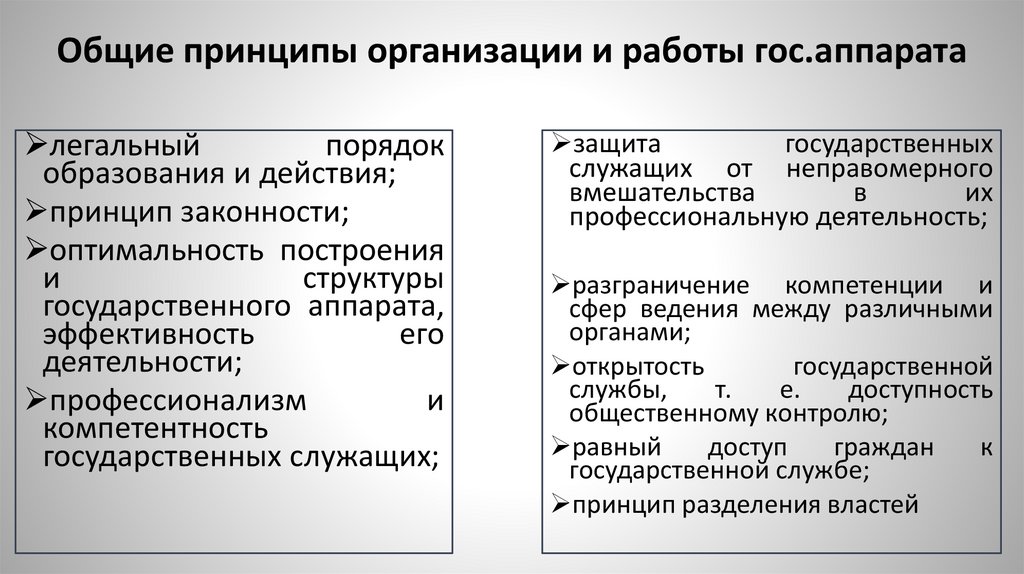 Общие принципы организации и работы гос.аппарата

➢легальный порядок образования и действия;

➢принцип законности;

➢оптимальность построения и структуры государственного аппарата, эффективность его деятельности;

➢профессионализм и компетентность государственных служащих;

➢защита государственных служащих от неправомерного вмешательства в их профессиональную деятельность;

➢разграничение компетенции и сфер ведения между различными органами;

➢открытость государственной службы, т. е. доступность общественному контролю;

➢равный доступ граждан к государственной службе;

➢принцип разделения властей